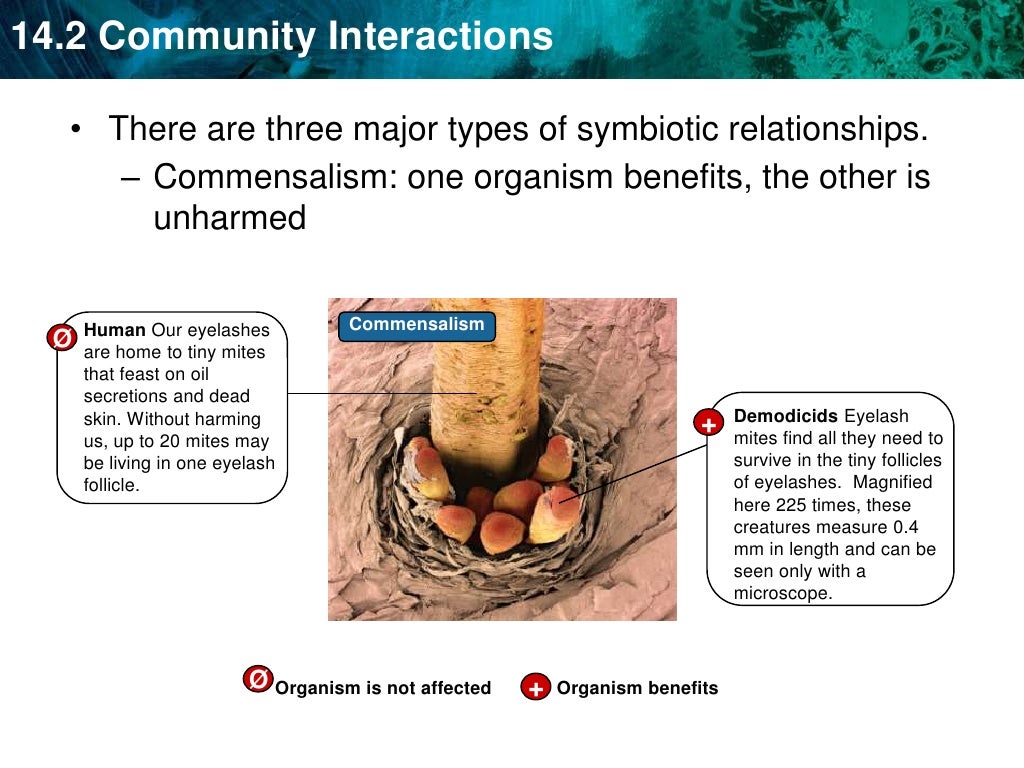 14.2 Community Interactions

• There are three major types of symbiotic relationships.
– Commensalism: one organism benefits, the other is unharmed

Ø Human Our eyelashes are home to tiny mites that feast on oil secretions and dead skin. Without harming us, up to 20 mites may be living in one eyelash follicle.

Commensalism

+ Demodicids Eyelash mites find all they need to survive in the tiny follicles of eyelashes. Magnified here 225 times, these creatures measure 0.4 mm in length and can be seen only with a microscope.

Ø Organism is not affected + Organism benefits